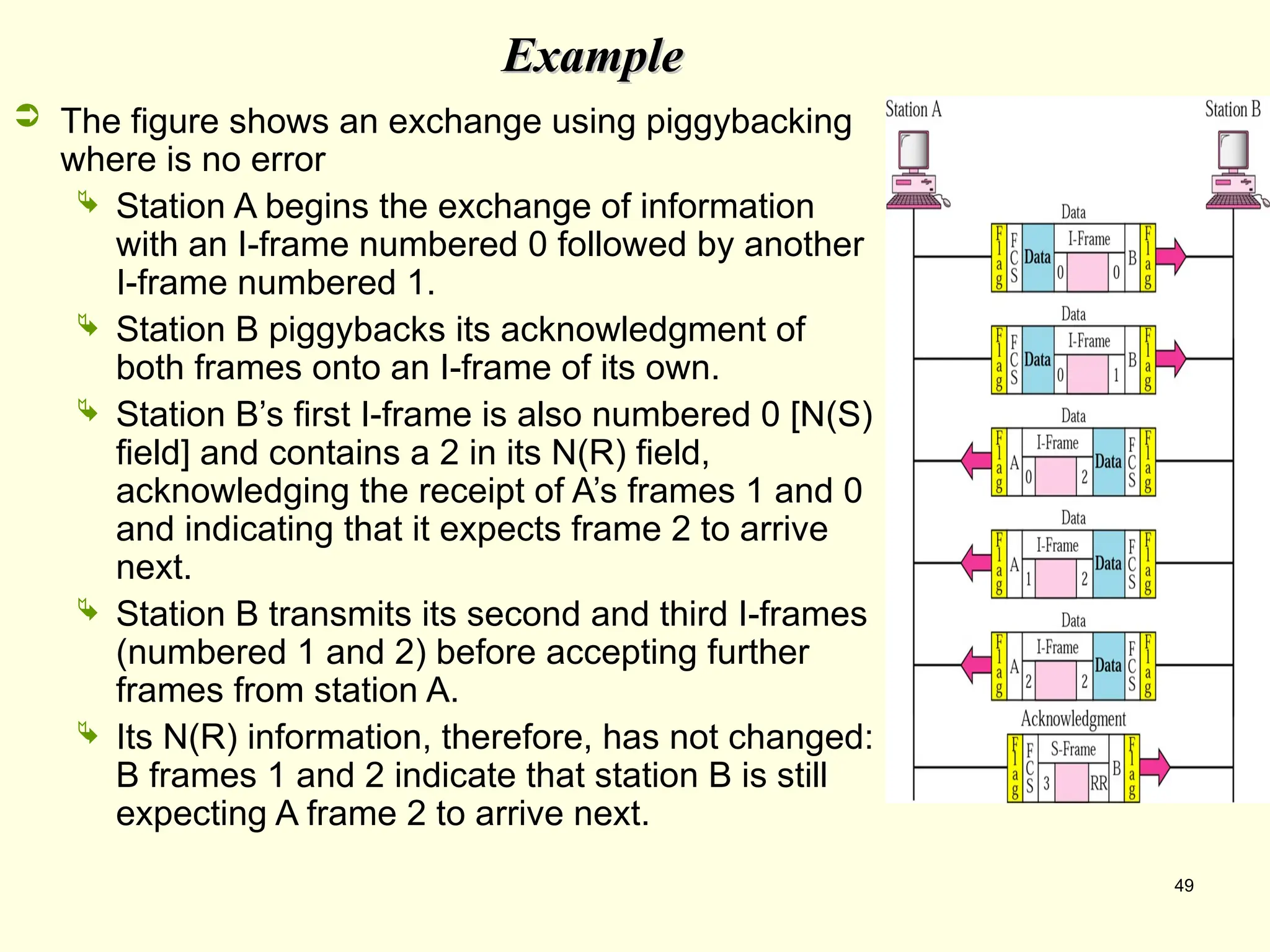 Example

The figure shows an exchange using piggybacking where is no error

Station A begins the exchange of information with an I-frame numbered 0 followed by another I-frame numbered 1.

Station B piggybacks its acknowledgment of both frames onto an I-frame of its own.

Station B's first I-frame is also numbered 0 [N(S) field] and contains a 2 in its N(R) field, acknowledging the receipt of A's frames 1 and 0 and indicating that it expects frame 2 to arrive next.

Station B transmits its second and third I-frames (numbered 1 and 2) before accepting further frames from station A.

Its N(R) information, therefore, has not changed: B frames 1 and 2 indicate that station B is still expecting A frame 2 to arrive next.

Station A
Station B

Data
Flag FCS Data I-Frame 0 0 B Flag

Data
Flag FCS Data I-Frame 0 1 B Flag

Data
Flag A I-Frame 0 2 Data FCS Flag

Data
Flag A I-Frame 1 2 Data FCS Flag

Data
Flag A I-Frame 2 2 Data FCS Flag

Acknowledgment
Flag FCS S-Frame 3 RR B Flag

49